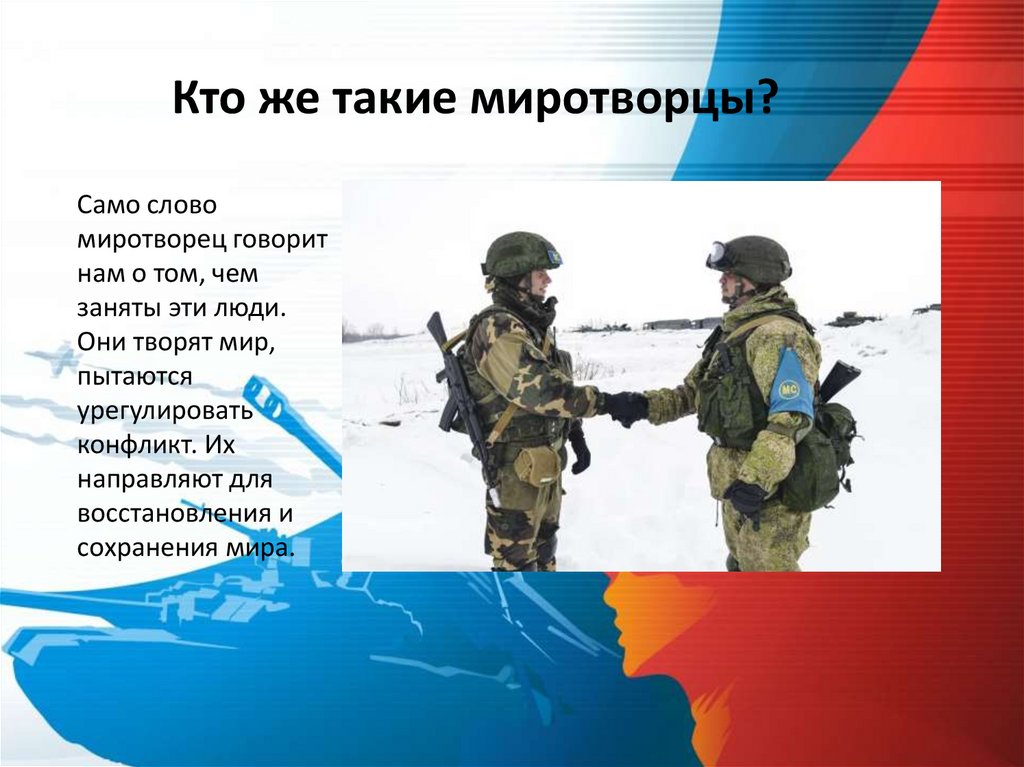 Кто же такие миротворцы?

Само слово миротворец говорит нам о том, чем заняты эти люди. Они творят мир, пытаются урегулировать конфликт. Их направляют для восстановления и сохранения мира.

МС